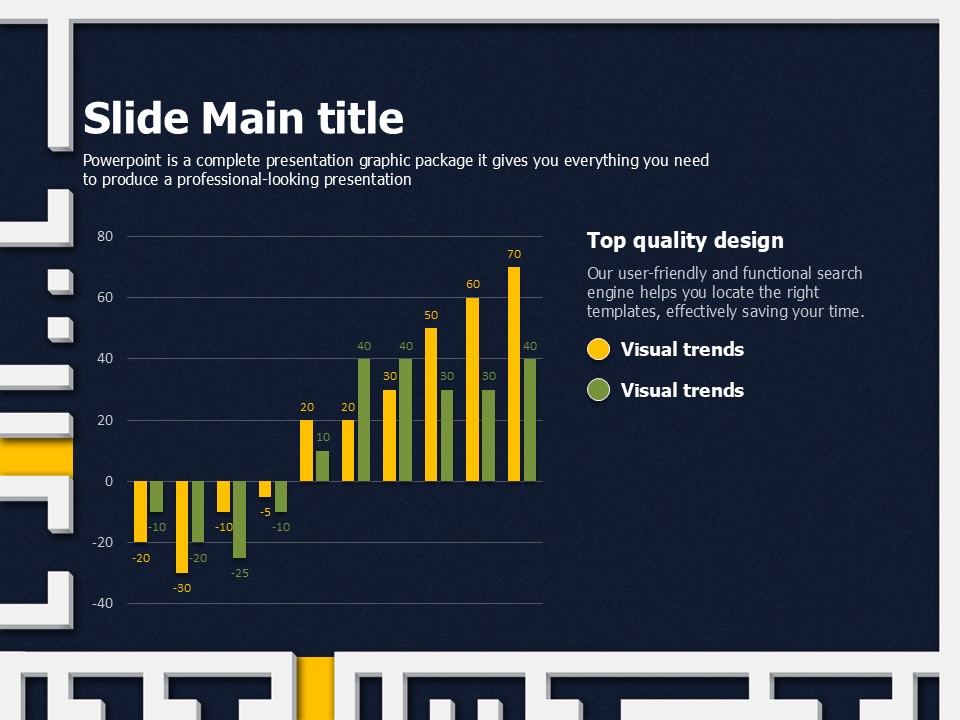 Slide Main title

Powerpoint is a complete presentation graphic package it gives you everything you need to produce a professional-looking presentation

80
60
40
20
0
-20
-40

-20 -10 -30 -20 -10 -25 -5 -10 20 10 20 40 30 40 50 30 60 30 70 40

Top quality design

Our user-friendly and functional search engine helps you locate the right templates, effectively saving your time.

Visual trends

Visual trends